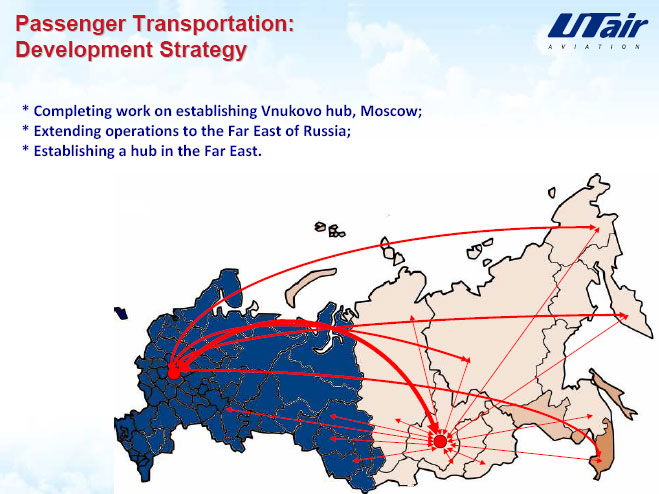 Passenger Transportation:
Development Strategy

UTair
AVIATION

* Completing work on establishing Vnukovo hub, Moscow;
* Extending operations to the Far East of Russia;
* Establishing a hub in the Far East.